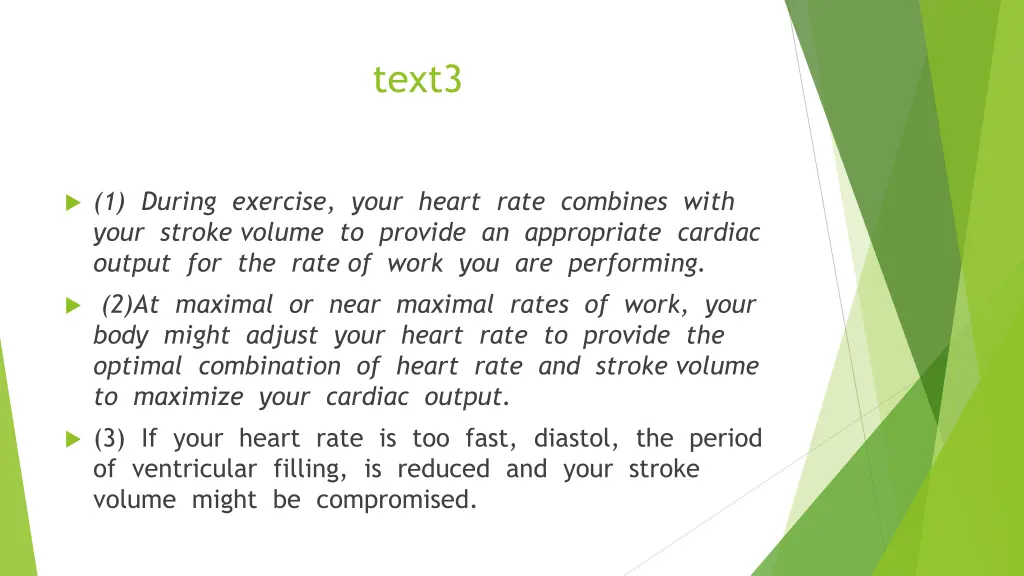 text3

(1) During exercise, your heart rate combines with your stroke volume to provide an appropriate cardiac output for the rate of work you are performing.

(2)At maximal or near maximal rates of work, your body might adjust your heart rate to provide the optimal combination of heart rate and stroke volume to maximize your cardiac output.

(3) If your heart rate is too fast, diastol, the period of ventricular filling, is reduced and your stroke volume might be compromised.